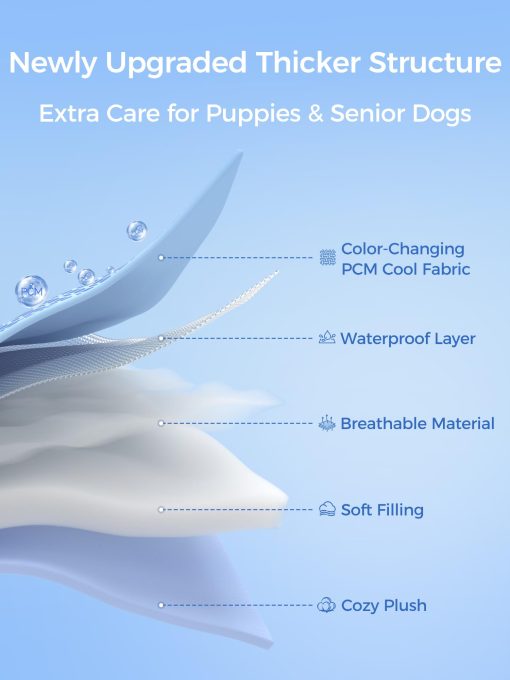 Newly Upgraded Thicker Structure

Extra Care for Puppies & Senior Dogs

PCM

Color-Changing PCM Cool Fabric

Waterproof Layer

Breathable Material

Soft Filling

Cozy Plush